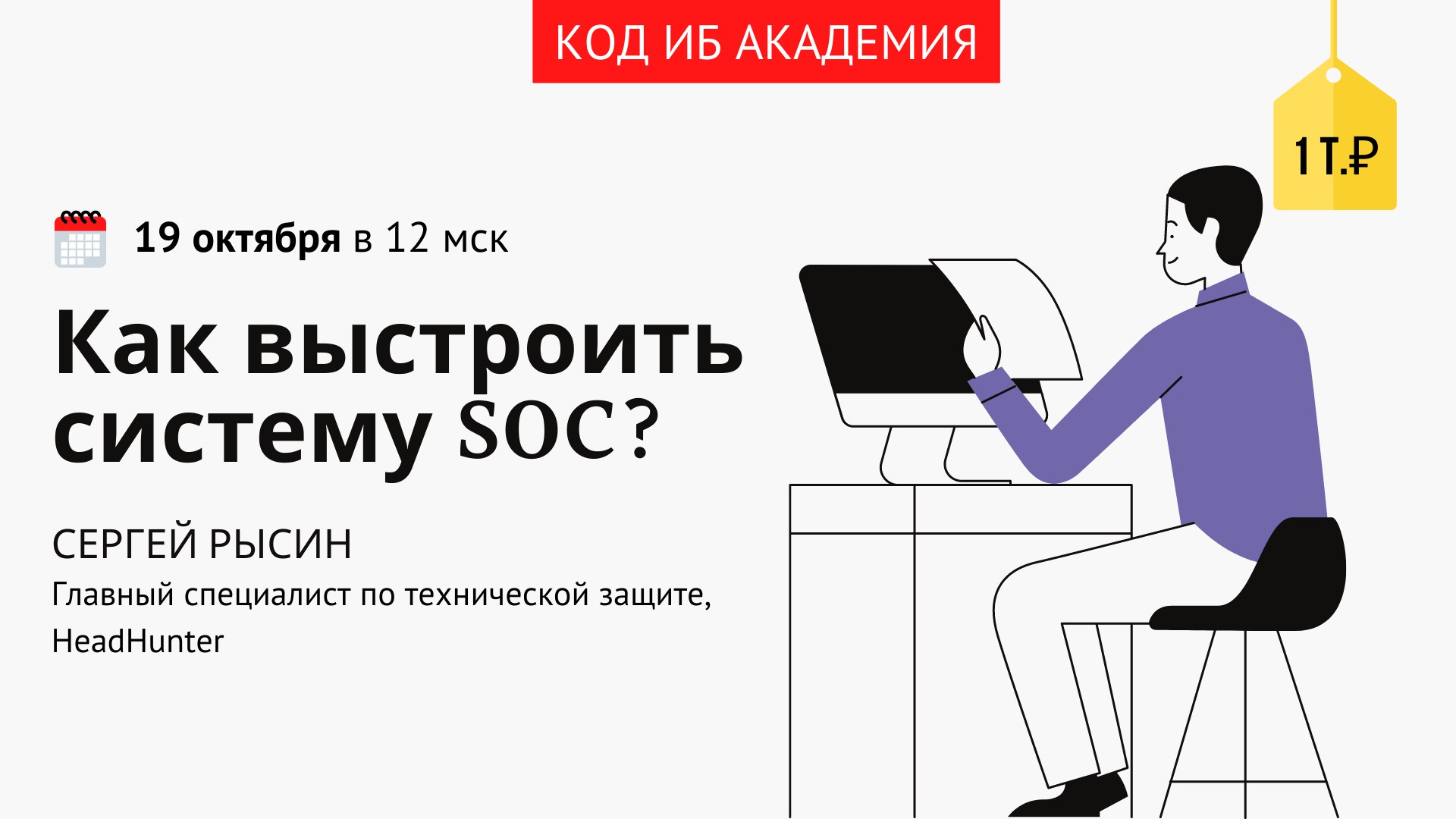 КОД ИБ АКАДЕМИЯ

1 Т.₽

19 октября в 12 мск

Как выстроить систему SOC?

СЕРГЕЙ РЫСИН
Главный специалист по технической защите, HeadHunter